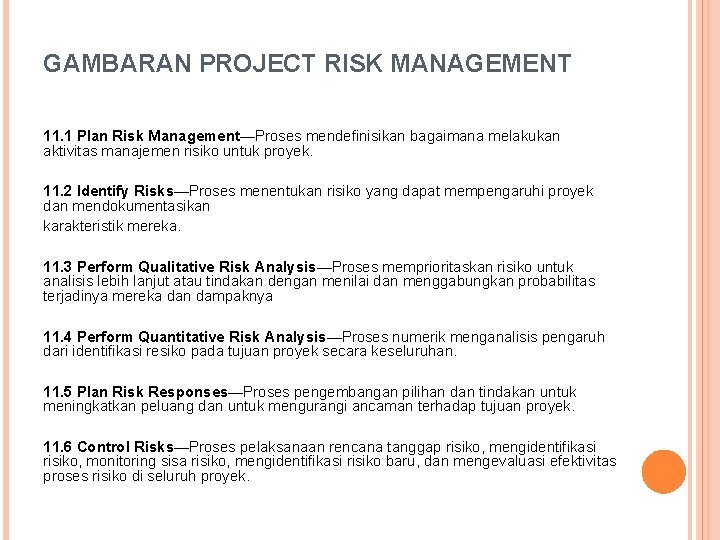 GAMBARAN PROJECT RISK MANAGEMENT

11.1 Plan Risk Management—Proses mendefinisikan bagaimana melakukan aktivitas manajemen risiko untuk proyek.

11.2 Identify Risks—Proses menentukan risiko yang dapat mempengaruhi proyek dan mendokumentasikan

karakteristik mereka.

11.3 Perform Qualitative Risk Analysis—Proses memprioritaskan risiko untuk analisis lebih lanjut atau tindakan dengan menilai dan menggabungkan probabilitas terjadinya mereka dan dampaknya

11.4 Perform Quantitative Risk Analysis—Proses numerik menganalisis pengaruh dari identifikasi resiko pada tujuan proyek secara keseluruhan.

11.5 Plan Risk Responses—Proses pengembangan pilihan dan tindakan untuk meningkatkan peluang dan untuk mengurangi ancaman terhadap tujuan proyek.

11.6 Control Risks—Proses pelaksanaan rencana tanggap risiko, mengidentifikasi risiko, monitoring sisa risiko, mengidentifikasi risiko baru, dan mengevaluasi efektivitas proses risiko di seluruh proyek.